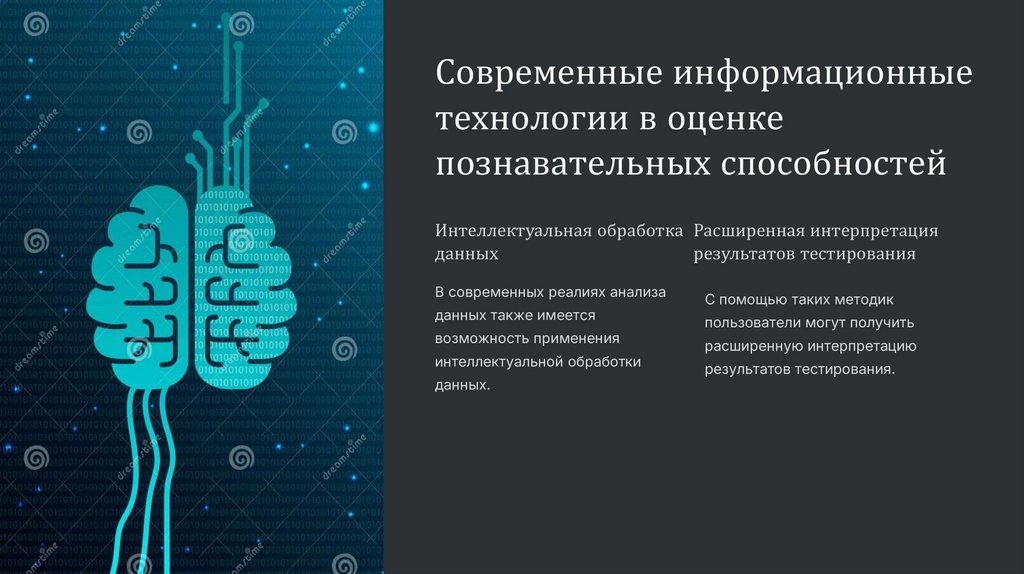 dreamstime

Современные информационные технологии в оценке познавательных способностей

Интеллектуальная обработка данных

В современных реалиях анализа данных также имеется возможность применения интеллектуальной обработки данных.

Расширенная интерпретация результатов тестирования

С помощью таких методик пользователи могут получить расширенную интерпретацию результатов тестирования.